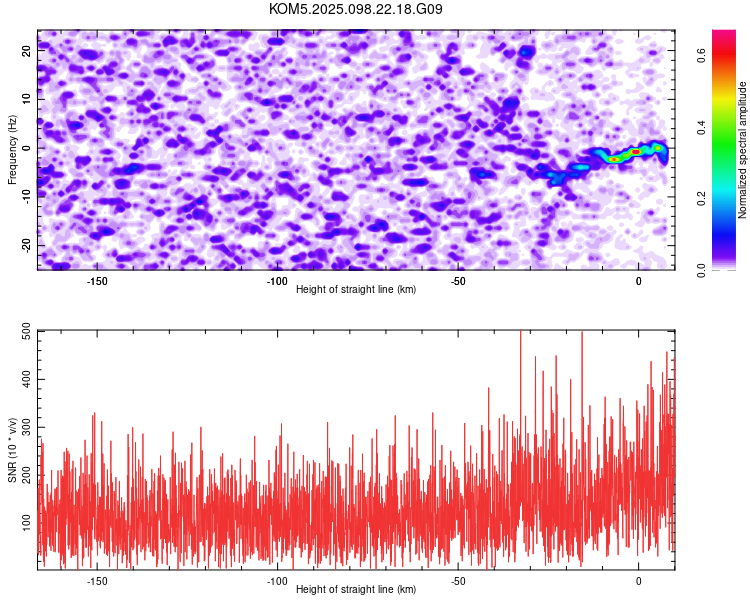 KOM5.2025.098.22.18.G09

Frequency (Hz)
20
10
0
-10
-20

-150
-100
-50
0
Height of straight line (km)

Normalized spectral amplitude
0.0
0.2
0.4
0.6

SNR (10 * v/v)
500
400
300
200
100

-150
-100
-50
0
Height of straight line (km)